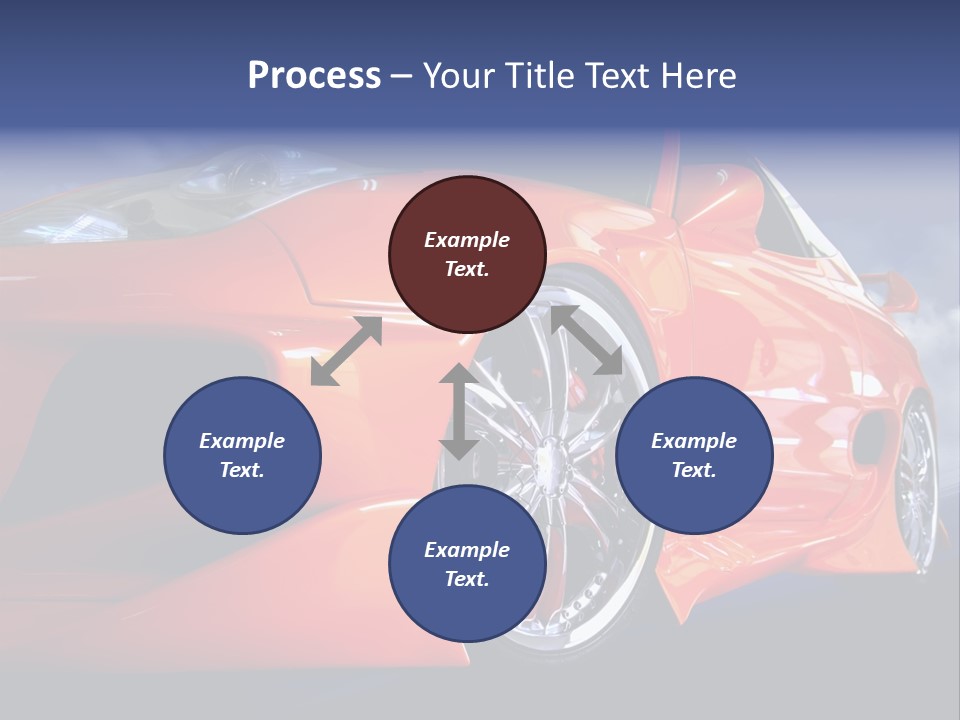 Process – Your Title Text Here

Example Text.

Example Text.

Example Text.

Example Text.